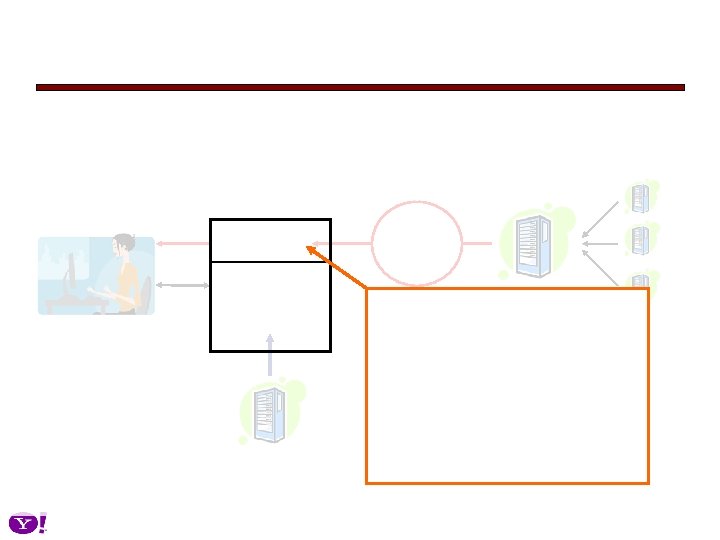 Y!